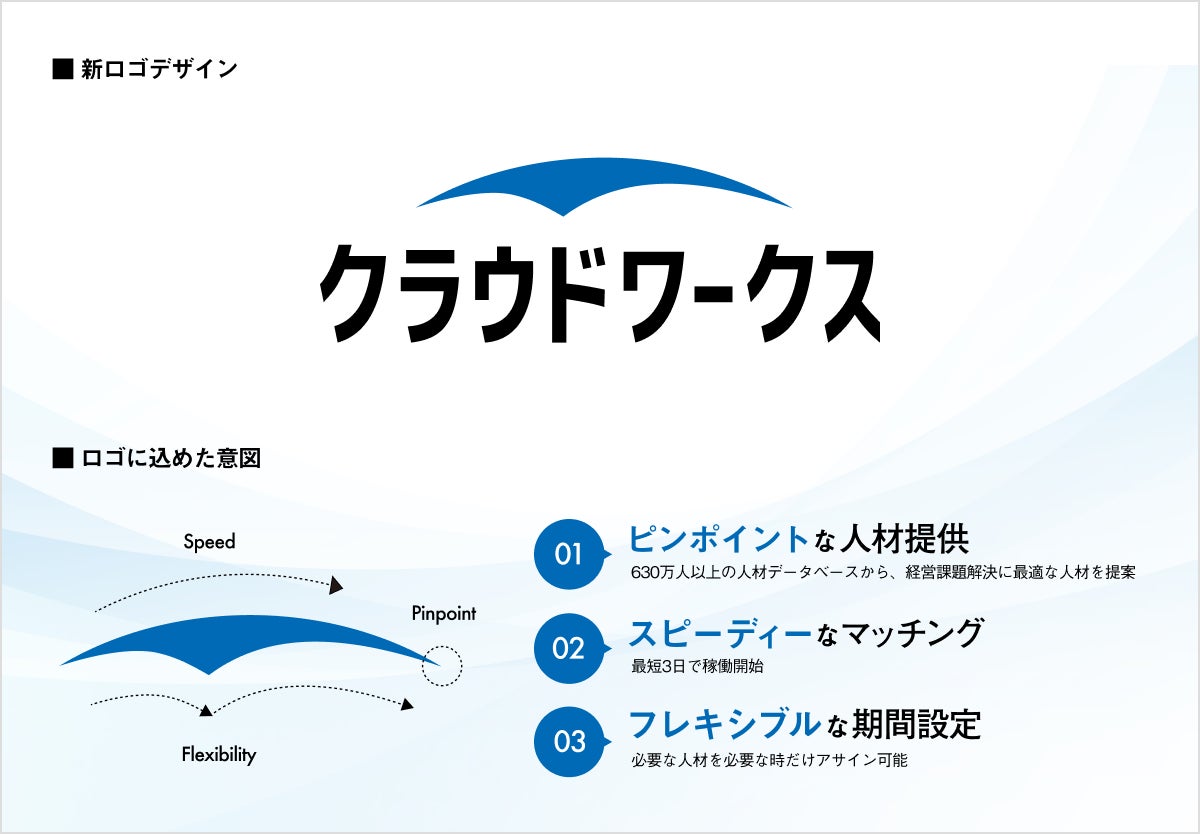 ■ 新ロゴデザイン

クラウドワークス

■ ロゴに込めた意図

Speed

Pinpoint

Flexibility

01 ピンポイントな人材提供
630万人以上の人材データベースから、経営課題解決に最適な人材を提案

02 スピーディーなマッチング
最短3日で稼働開始

03 フレキシブルな期間設定
必要な人材を必要な時だけアサイン可能